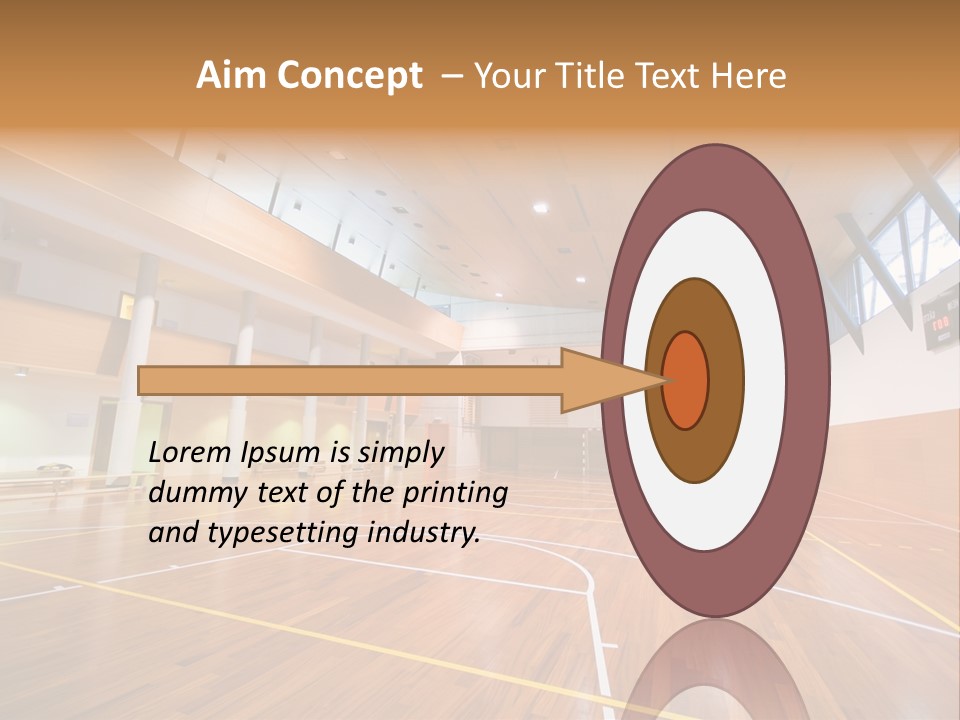 Aim Concept – Your Title Text Here

Lorem Ipsum is simply dummy text of the printing and typesetting industry.